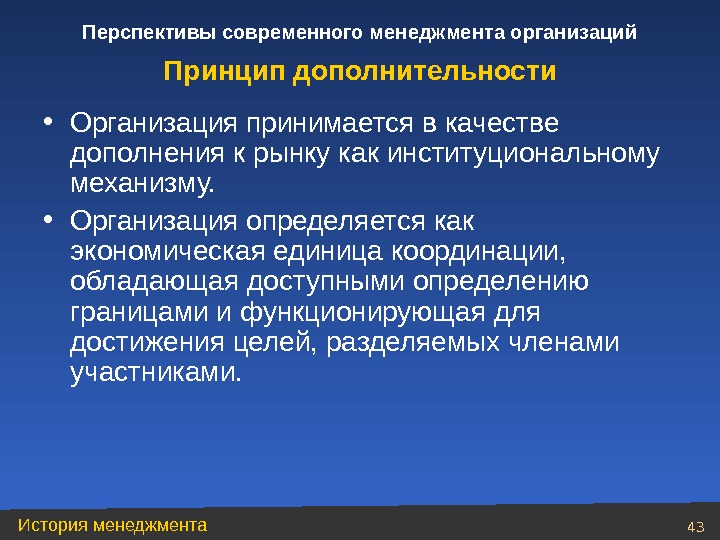 Перспективы современного менеджмента организаций

Принцип дополнительности

• Организация принимается в качестве дополнения к рынку как институциональному механизму.

• Организация определяется как экономическая единица координации, обладающая доступными определению границами и функционирующая для достижения целей, разделяемых членами участниками.

История менеджмента

43